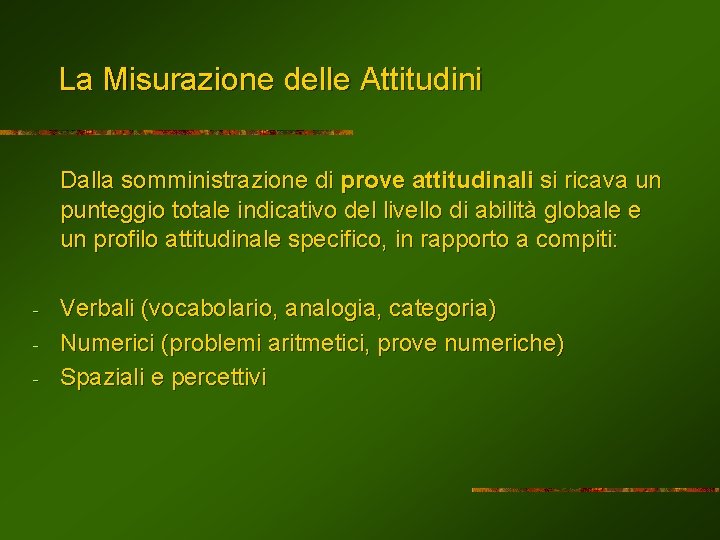 La Misurazione delle Attitudini

Dalla somministrazione di prove attitudinali si ricava un punteggio totale indicativo del livello di abilità globale e un profilo attitudinale specifico, in rapporto a compiti:

- Verbali (vocabolario, analogia, categoria)
- Numerici (problemi aritmetici, prove numeriche)
- Spaziali e percettivi